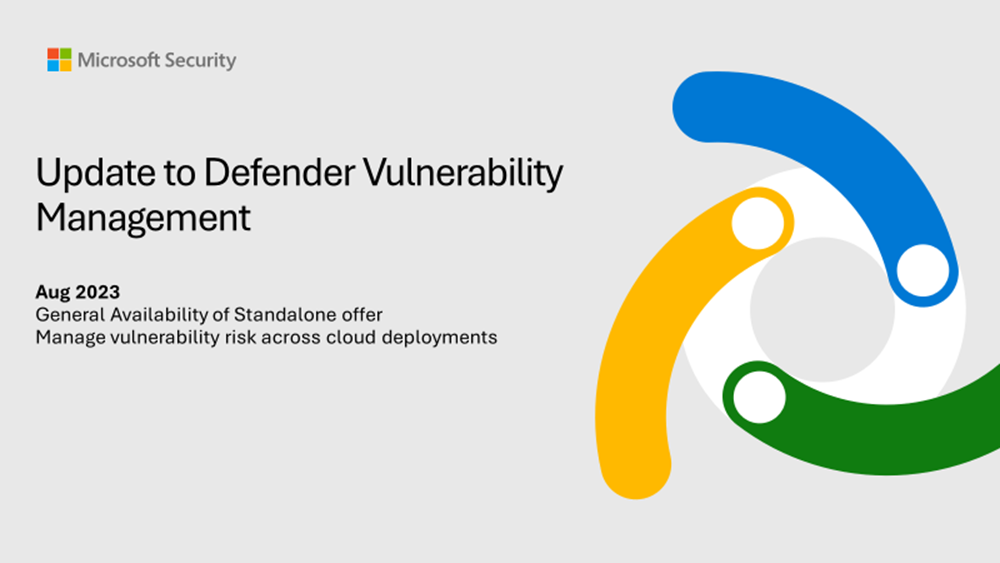 Microsoft Security

Update to Defender Vulnerability Management

Aug 2023
General Availability of Standalone offer
Manage vulnerability risk across cloud deployments